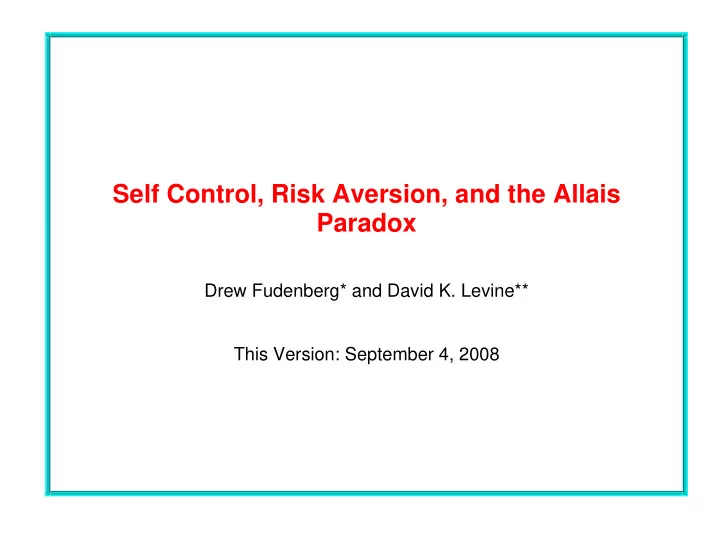 Self Control, Risk Aversion, and the Allais Paradox

Drew Fudenberg* and David K. Levine**

This Version: September 4, 2008